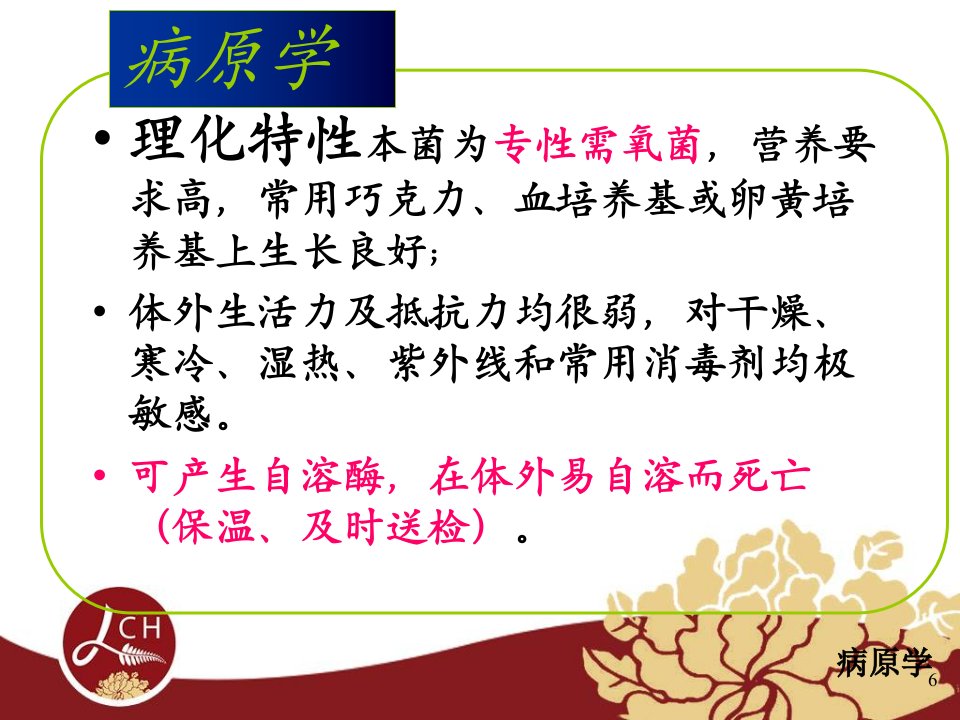 病原学

• 理化特性本菌为专性需氧菌，营养要求高，常用巧克力、血培养基或卵黄培养基上生长良好；

• 体外生活力及抵抗力均很弱，对干燥、寒冷、湿热、紫外线和常用消毒剂均极敏感。

• 可产生自溶酶，在体外易自溶而死亡（保温、及时送检）。

LCH

病原学
6